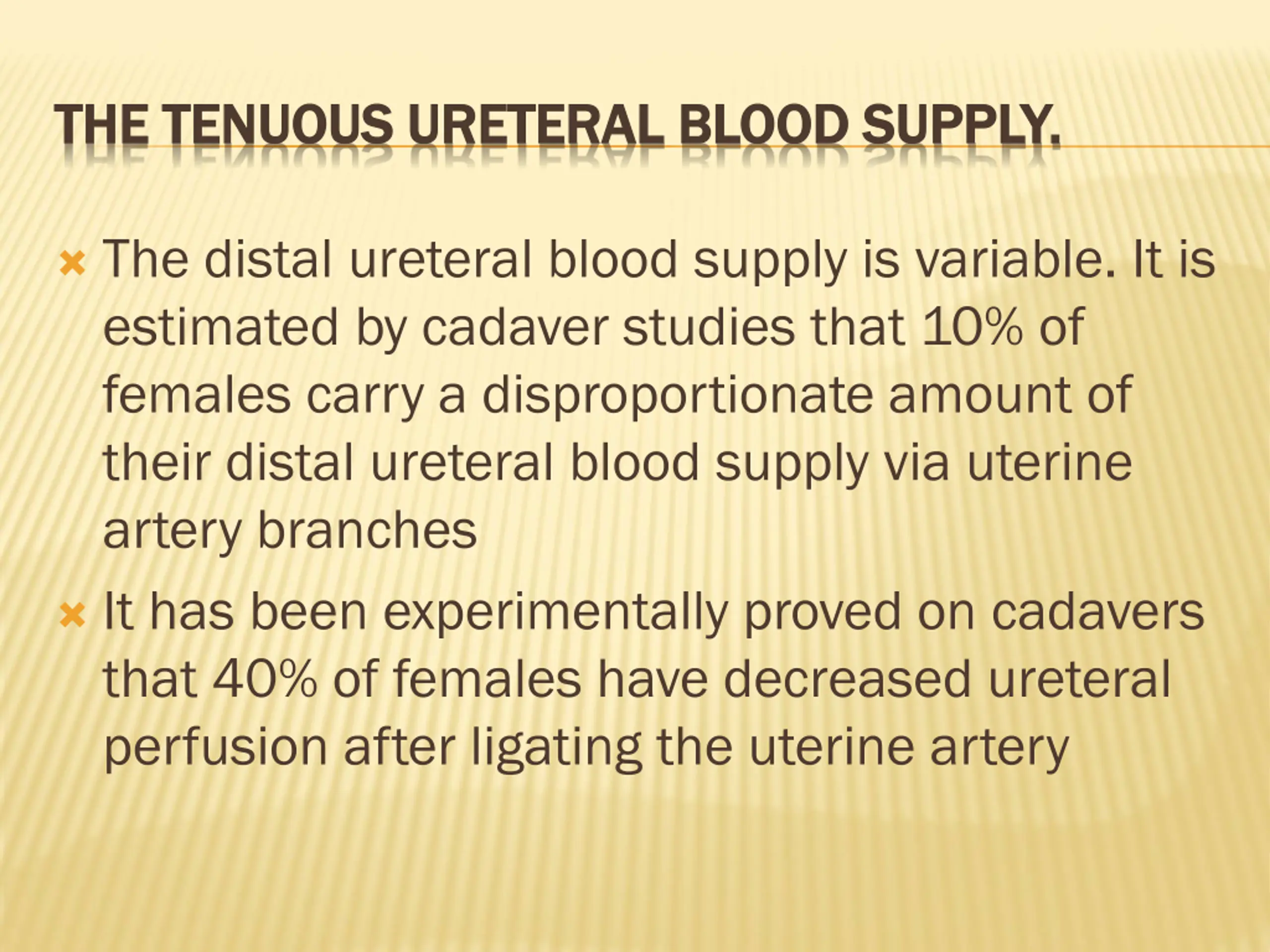 THE TENUOUS URETERAL BLOOD SUPPLY.

The distal ureteral blood supply is variable. It is estimated by cadaver studies that 10% of females carry a disproportionate amount of their distal ureteral blood supply via uterine artery branches

It has been experimentally proved on cadavers that 40% of females have decreased ureteral perfusion after ligating the uterine artery